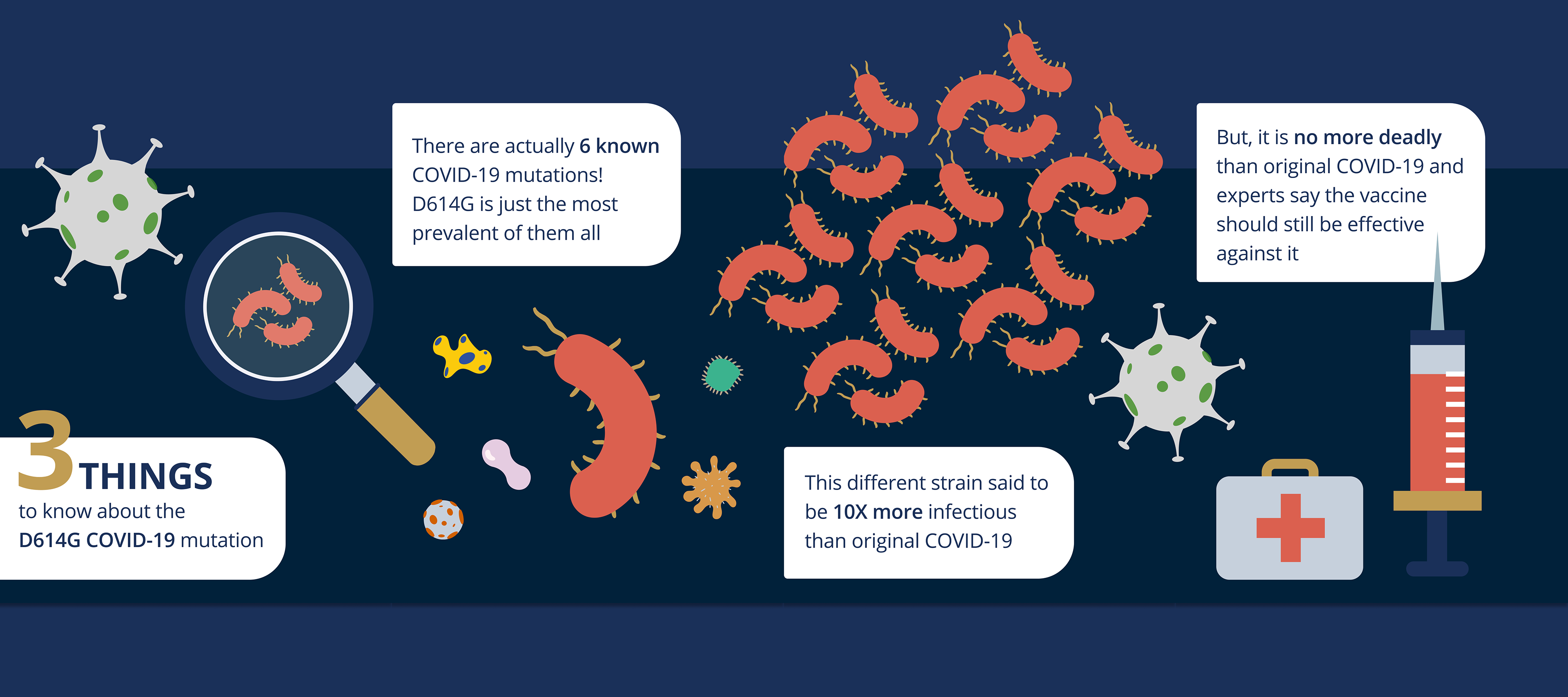 3 THINGS
to know about the
D614G COVID-19 mutation

There are actually 6 known COVID-19 mutations! D614G is just the most prevalent of them all

This different strain said to be 10X more infectious than original COVID-19

But, it is no more deadly than original COVID-19 and experts say the vaccine should still be effective against it